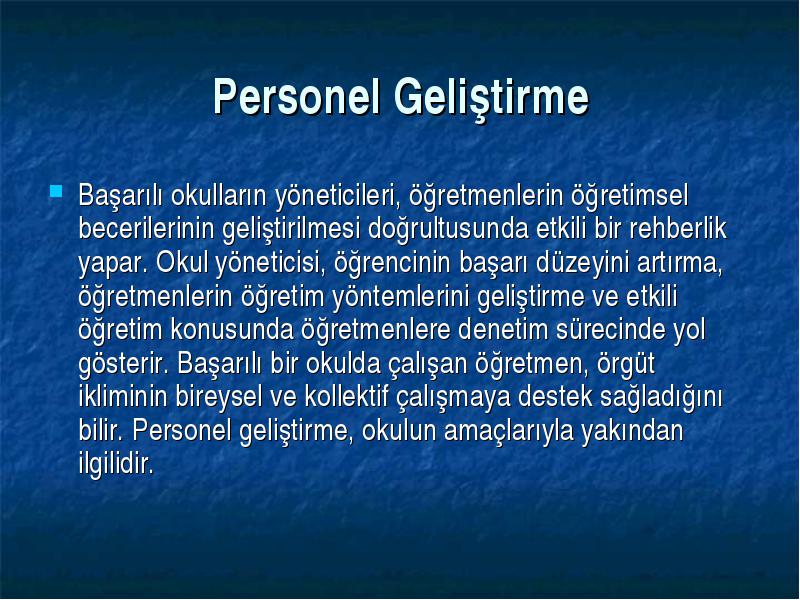 Personel Geliştirme

Başarılı okulların yöneticileri, öğretmenlerin öğretimsel becerilerinin geliştirilmesi doğrultusunda etkili bir rehberlik yapar. Okul yöneticisi, öğrencinin başarı düzeyini artırma, öğretmenlerin öğretim yöntemlerini geliştirme ve etkili öğretim konusunda öğretmenlere denetim sürecinde yol gösterir. Başarılı bir okulda çalışan öğretmen, örgüt ikliminin bireysel ve kollektif çalışmaya destek sağladığını bilir. Personel geliştirme, okulun amaçlarıyla yakından ilgilidir.